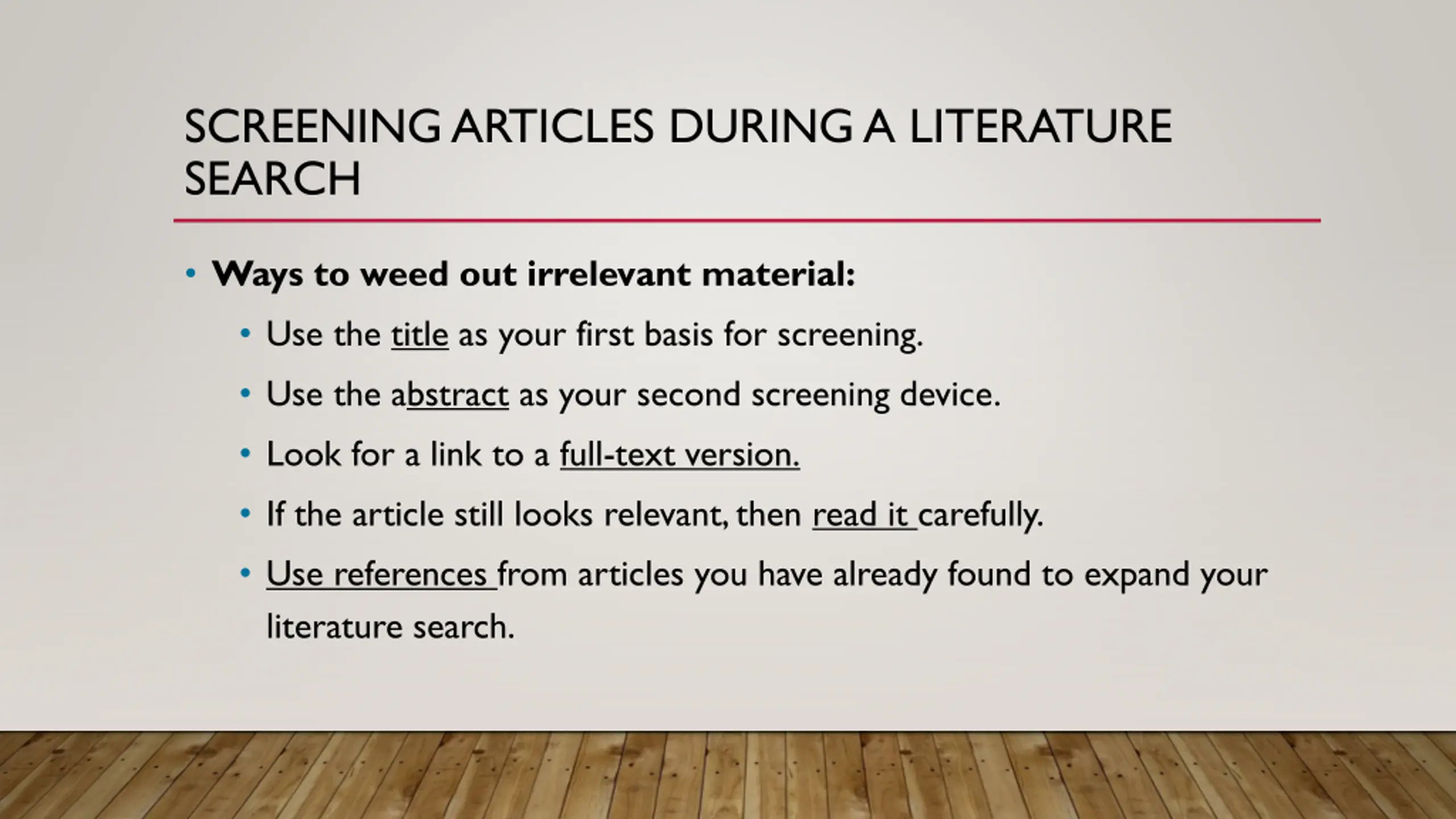 SCREENING ARTICLES DURING A LITERATURE SEARCH

• Ways to weed out irrelevant material:
  • Use the title as your first basis for screening.
  • Use the abstract as your second screening device.
  • Look for a link to a full-text version.
  • If the article still looks relevant, then read it carefully.
  • Use references from articles you have already found to expand your literature search.